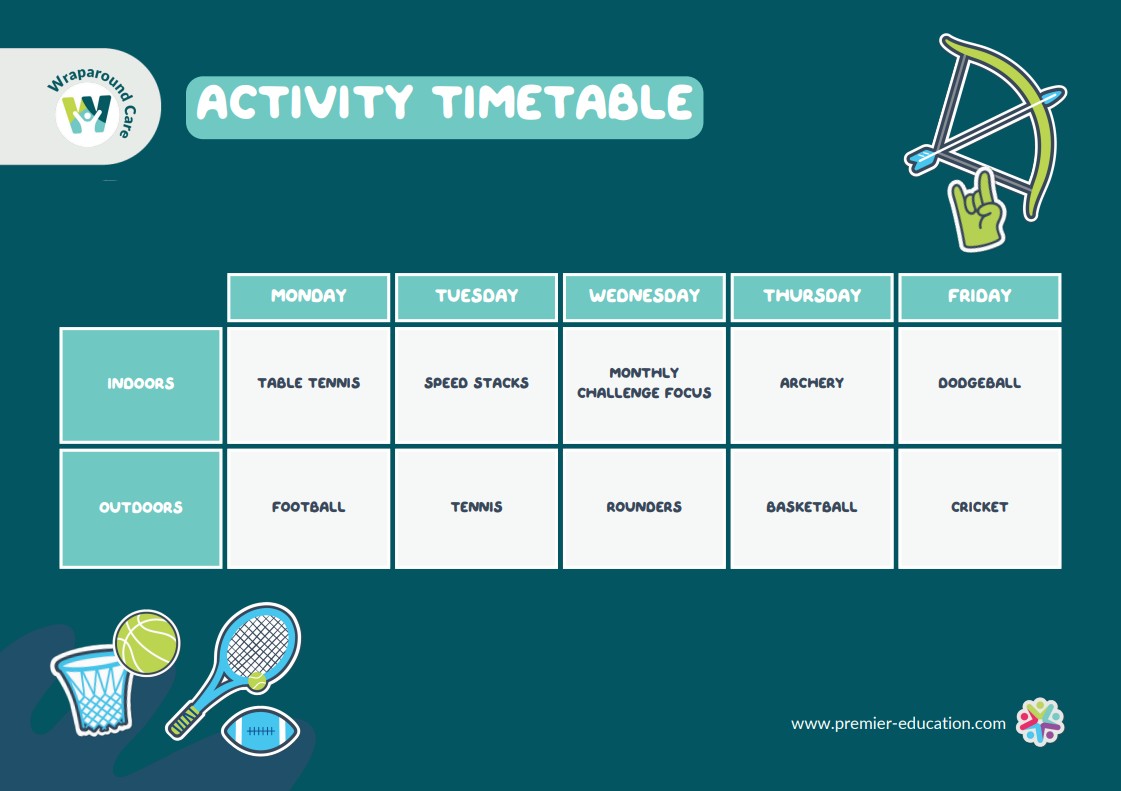 Wraparound Care

ACTIVITY TIMETABLE

| | MONDAY | TUESDAY | WEDNESDAY | THURSDAY | FRIDAY |
|---|---|---|---|---|---|
| INDOORS | TABLE TENNIS | SPEED STACKS | MONTHLY CHALLENGE FOCUS | ARCHERY | DODGEBALL |
| OUTDOORS | FOOTBALL | TENNIS | ROUNDERS | BASKETBALL | CRICKET |

www.premier-education.com